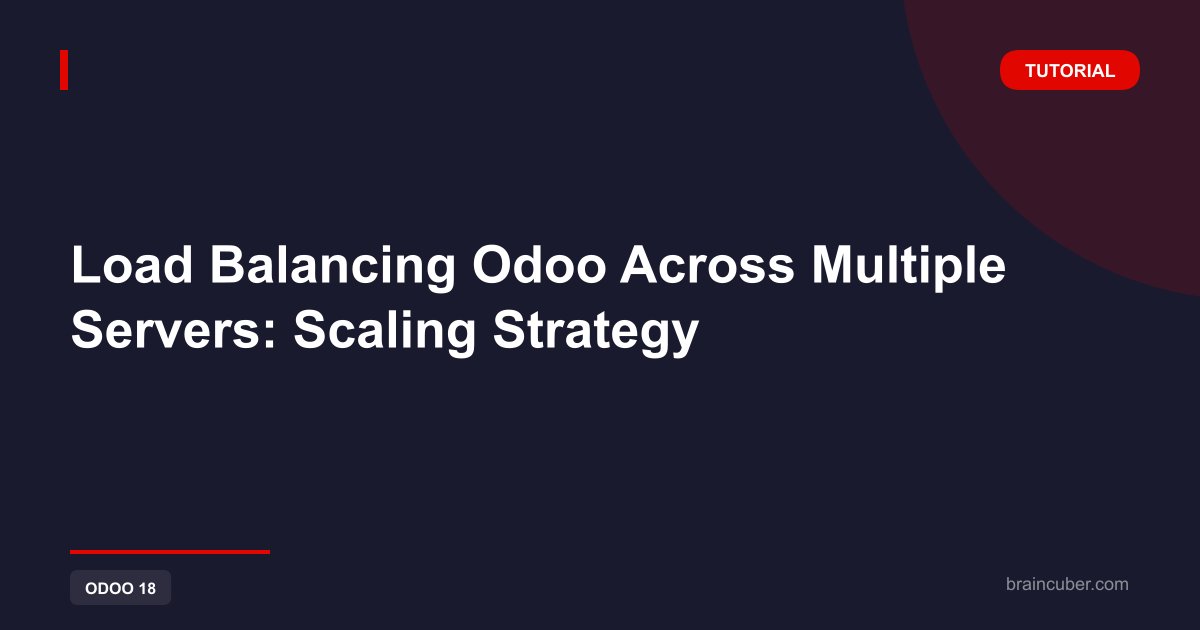 TUTORIAL

Load Balancing Odoo Across Multiple Servers: Scaling Strategy

ODOO 18

braincuber.com